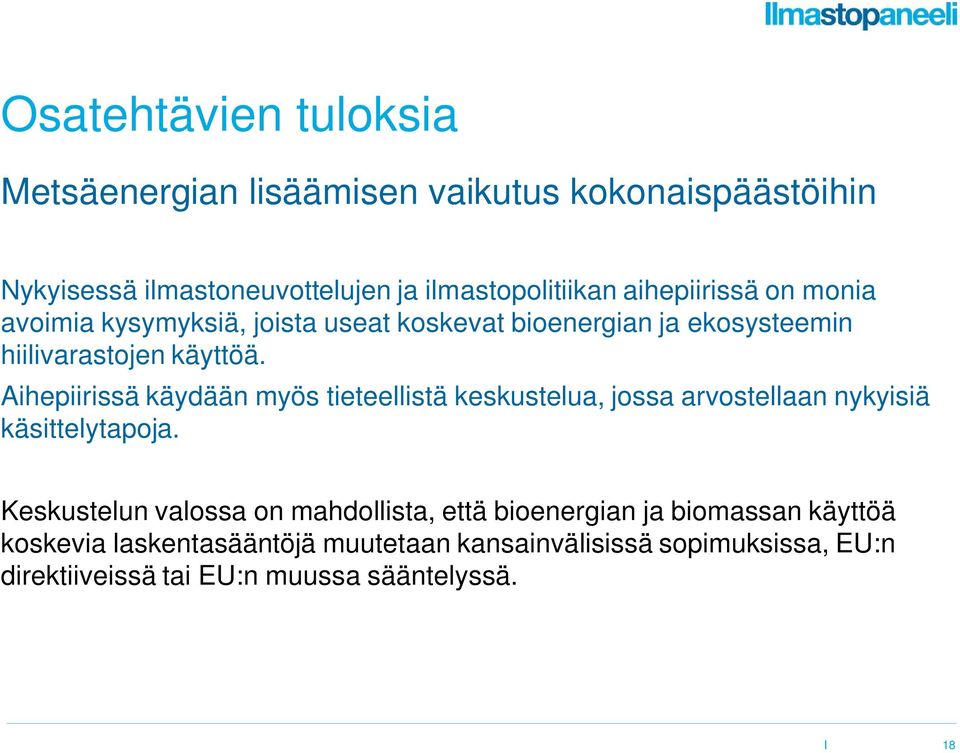 Ilmastopaneeli

Osatehtävien tuloksia

Metsäenergian lisäämisen vaikutus kokonaispäästöihin

Nykyisessä ilmastoneuvottelujen ja ilmastopolitiikan aihepiirissä on monia avoimia kysymyksiä, joista useat koskevat bioenergian ja ekosysteemin hiilivarastojen käyttöä.

Aihepiirissä käydään myös tieteellistä keskustelua, jossa arvostellaan nykyisiä käsittelytapoja.

Keskustelun valossa on mahdollista, että bioenergian ja biomassan käyttöä koskevia laskentasääntöjä muutetaan kansainvälisissä sopimuksissa, EU:n direktiiveissä tai EU:n muussa sääntelyssä.

I 18